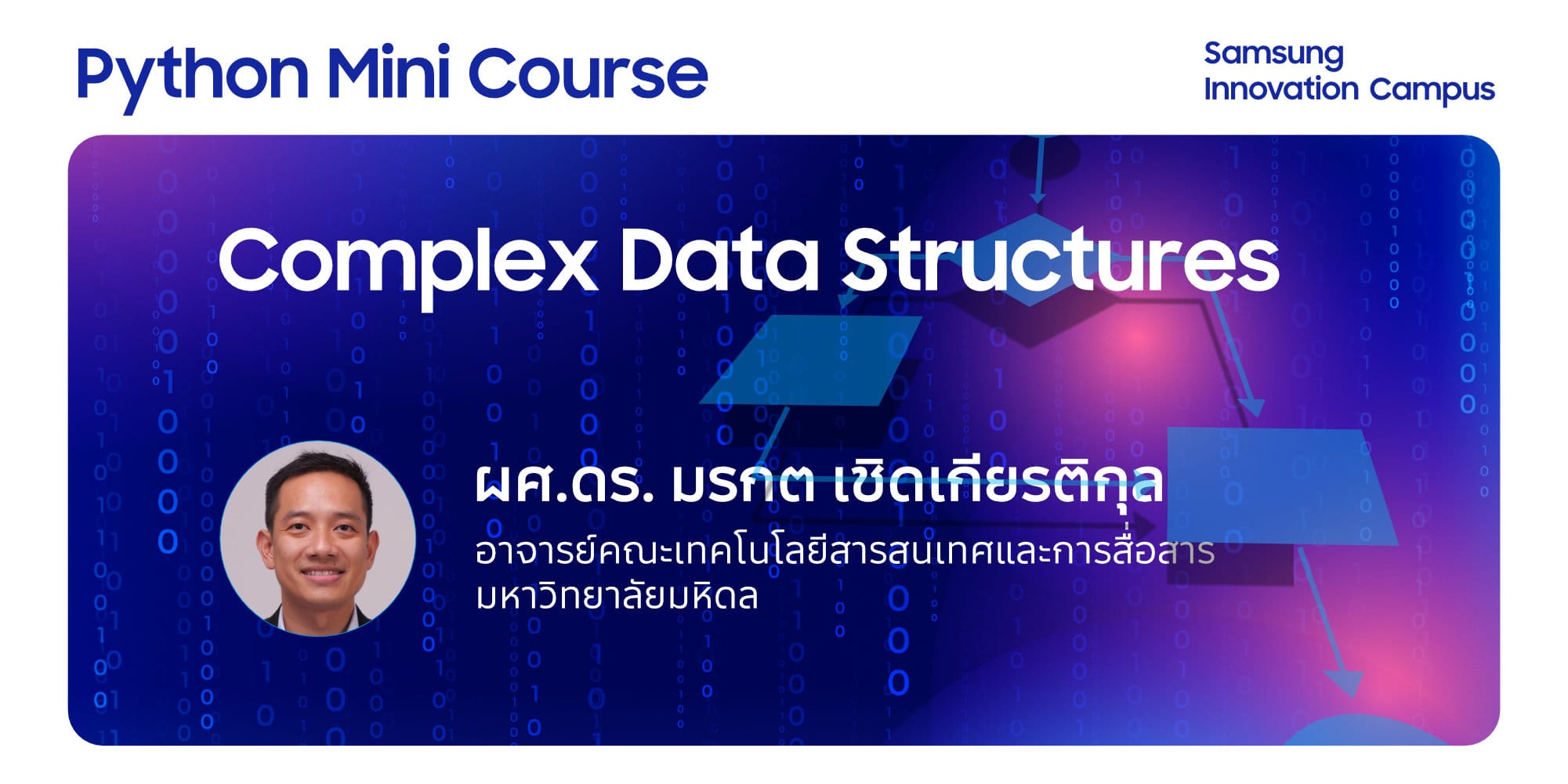 Python Mini Course

Samsung
Innovation Campus

Complex Data Structures

ผศ.ดร. มรกต เชิดเกียรติกุล
อาจารย์คณะเทคโนโลยีสารสนเทศและการสื่อสาร
มหาวิทยาลัยมหิดล